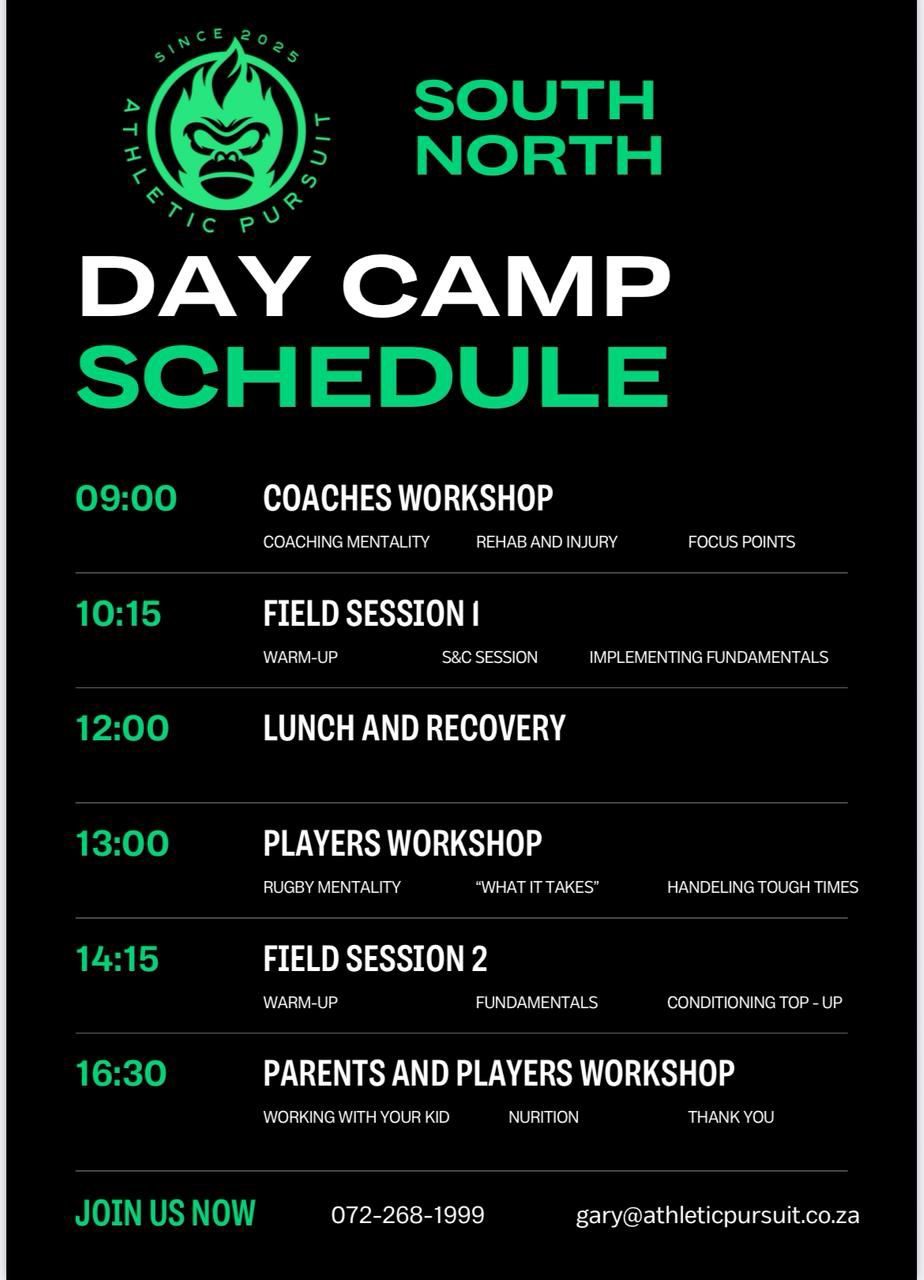 SINCE 2025
ATHLETIC PURSUIT

SOUTH
NORTH

DAY CAMP
SCHEDULE

09:00
COACHES WORKSHOP
COACHING MENTALITY
REHAB AND INJURY
FOCUS POINTS

10:15
FIELD SESSION 1
WARM-UP
S&C SESSION
IMPLEMENTING FUNDAMENTALS

12:00
LUNCH AND RECOVERY

13:00
PLAYERS WORKSHOP
RUGBY MENTALITY
"WHAT IT TAKES"
HANDELING TOUGH TIMES

14:15
FIELD SESSION 2
WARM-UP
FUNDAMENTALS
CONDITIONING TOP - UP

16:30
PARENTS AND PLAYERS WORKSHOP
WORKING WITH YOUR KID
NURITION
THANK YOU

JOIN US NOW
072-268-1999
gary@athleticpursuit.co.za